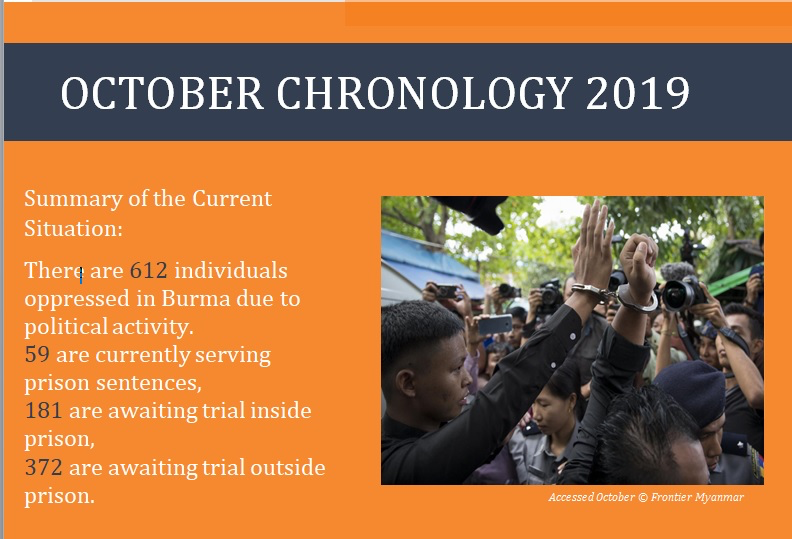 OCTOBER CHRONOLOGY 2019

Summary of the Current Situation:

There are 612 individuals oppressed in Burma due to political activity.
59 are currently serving prison sentences,
181 are awaiting trial inside prison,
372 are awaiting trial outside prison.

Accessed October © Frontier Myanmar